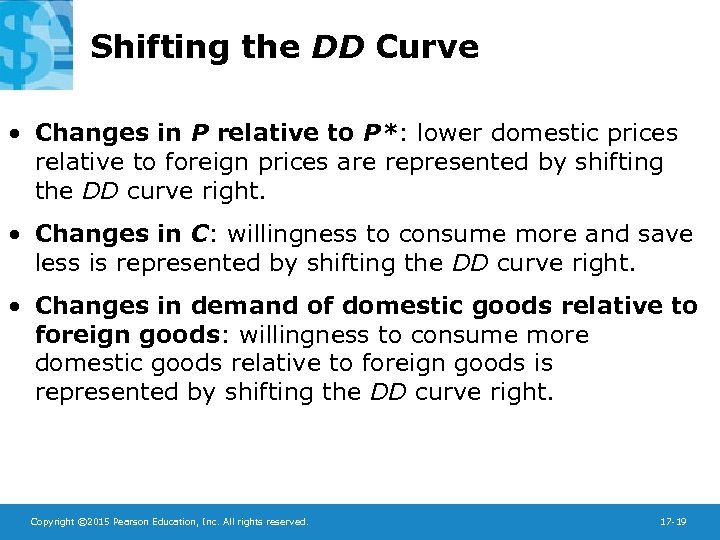 Shifting the DD Curve

• Changes in P relative to P*: lower domestic prices relative to foreign prices are represented by shifting the DD curve right.

• Changes in C: willingness to consume more and save less is represented by shifting the DD curve right.

• Changes in demand of domestic goods relative to foreign goods: willingness to consume more domestic goods relative to foreign goods is represented by shifting the DD curve right.

Copyright ©2015 Pearson Education, Inc. All rights reserved.

17-19